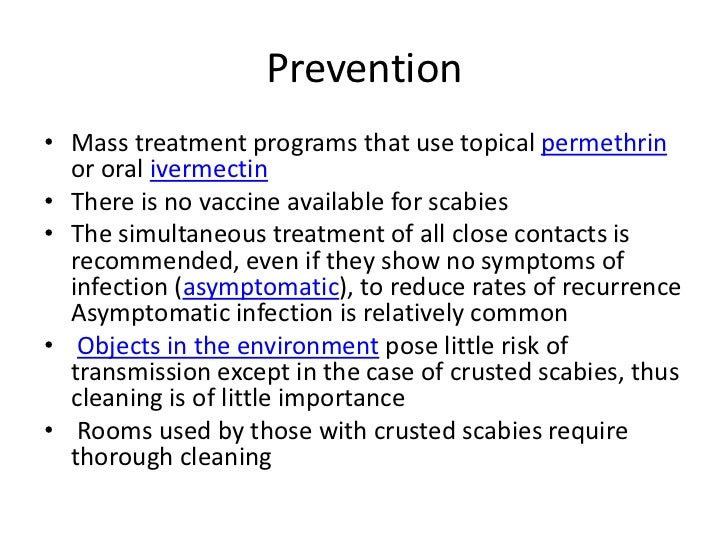 Prevention

• Mass treatment programs that use topical permethrin or oral ivermectin
• There is no vaccine available for scabies
• The simultaneous treatment of all close contacts is recommended, even if they show no symptoms of infection (asymptomatic), to reduce rates of recurrence Asymptomatic infection is relatively common
• Objects in the environment pose little risk of transmission except in the case of crusted scabies, thus cleaning is of little importance
• Rooms used by those with crusted scabies require thorough cleaning